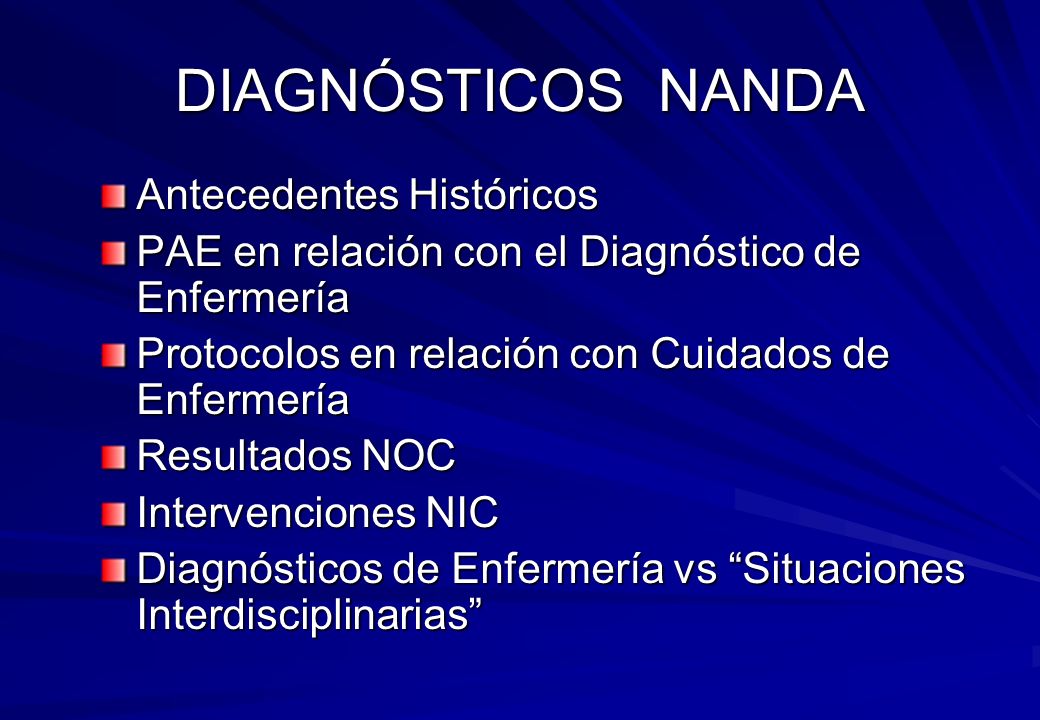 DIAGNÓSTICOS NANDA

Antecedentes Históricos

PAE en relación con el Diagnóstico de Enfermería

Protocolos en relación con Cuidados de Enfermería

Resultados NOC

Intervenciones NIC

Diagnósticos de Enfermería vs “Situaciones Interdisciplinarias”